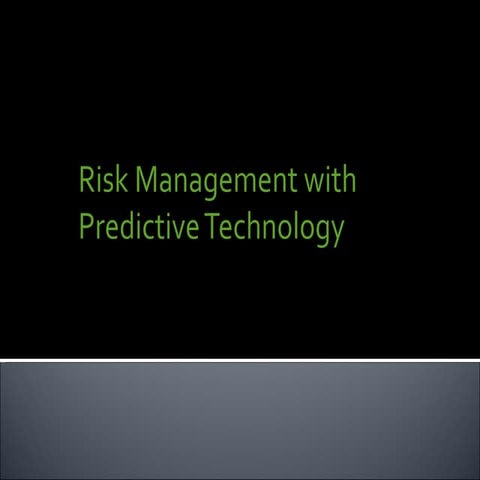 Risk Management with Predictive Technology